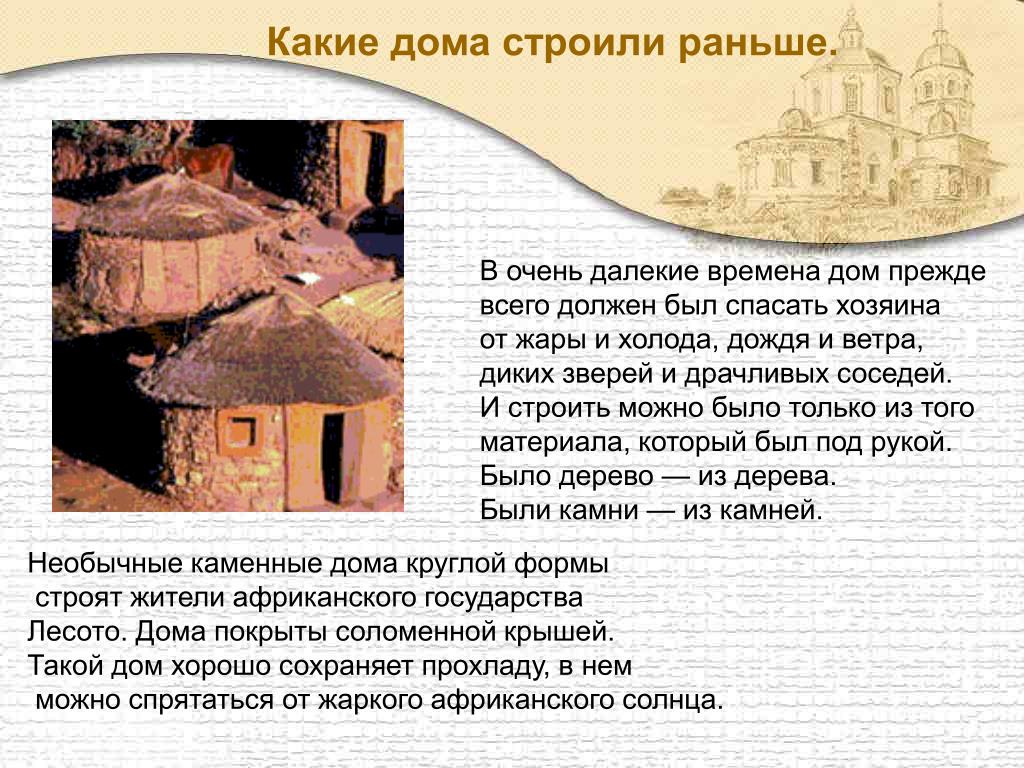 Какие дома строили раньше.

В очень далекие времена дом прежде всего должен был спасать хозяина от жары и холода, дождя и ветра, диких зверей и драчливых соседей. И строить можно было только из того материала, который был под рукой. Было дерево — из дерева. Были камни — из камней.

Необычные каменные дома круглой формы строят жители африканского государства Лесото. Дома покрыты соломенной крышей. Такой дом хорошо сохраняет прохладу, в нем можно спрятаться от жаркого африканского солнца.